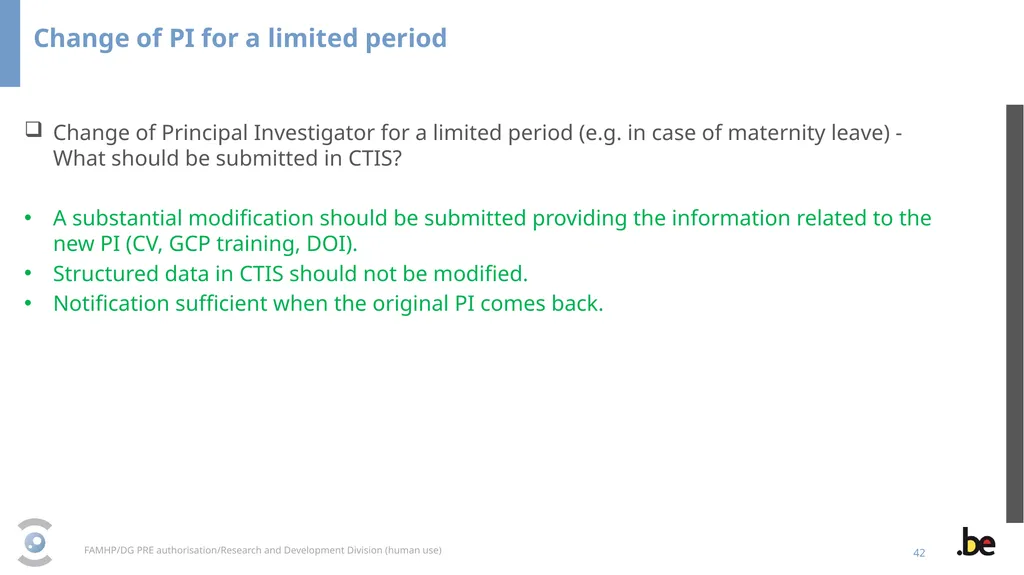 Change of PI for a limited period

❑ Change of Principal Investigator for a limited period (e.g. in case of maternity leave) - What should be submitted in CTIS?

• A substantial modification should be submitted providing the information related to the new PI (CV, GCP training, DOI).
• Structured data in CTIS should not be modified.
• Notification sufficient when the original PI comes back.

FAMHP/DG PRE authorisation/Research and Development Division (human use)

42

.be